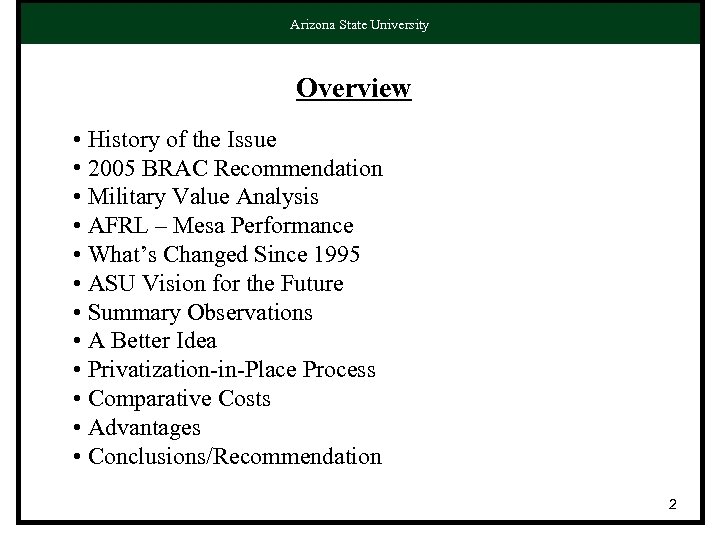 Arizona State University

Overview

• History of the Issue
• 2005 BRAC Recommendation
• Military Value Analysis
• AFRL – Mesa Performance
• What's Changed Since 1995
• ASU Vision for the Future
• Summary Observations
• A Better Idea
• Privatization-in-Place Process
• Comparative Costs
• Advantages
• Conclusions/Recommendation

2